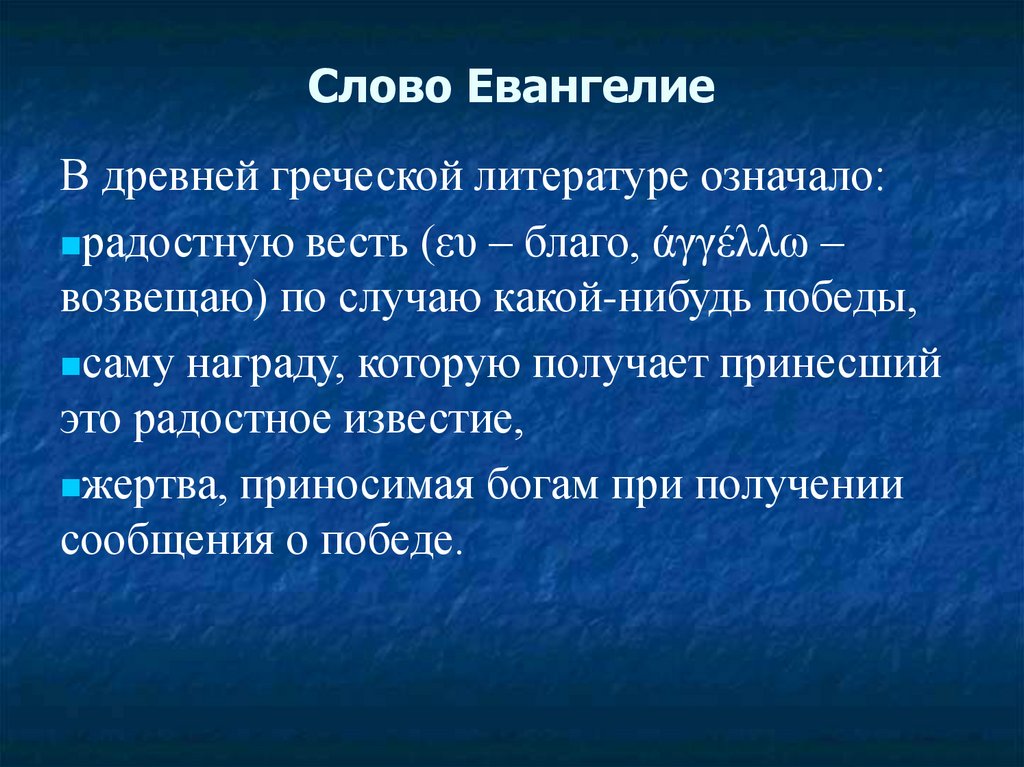 Слово Евангелие

В древней греческой литературе означало:

▪радостную весть (ευ – благо, άγγέλλω – возвещаю) по случаю какой-нибудь победы,

▪саму награду, которую получает принесший это радостное известие,

▪жертва, приносимая богам при получении сообщения о победе.